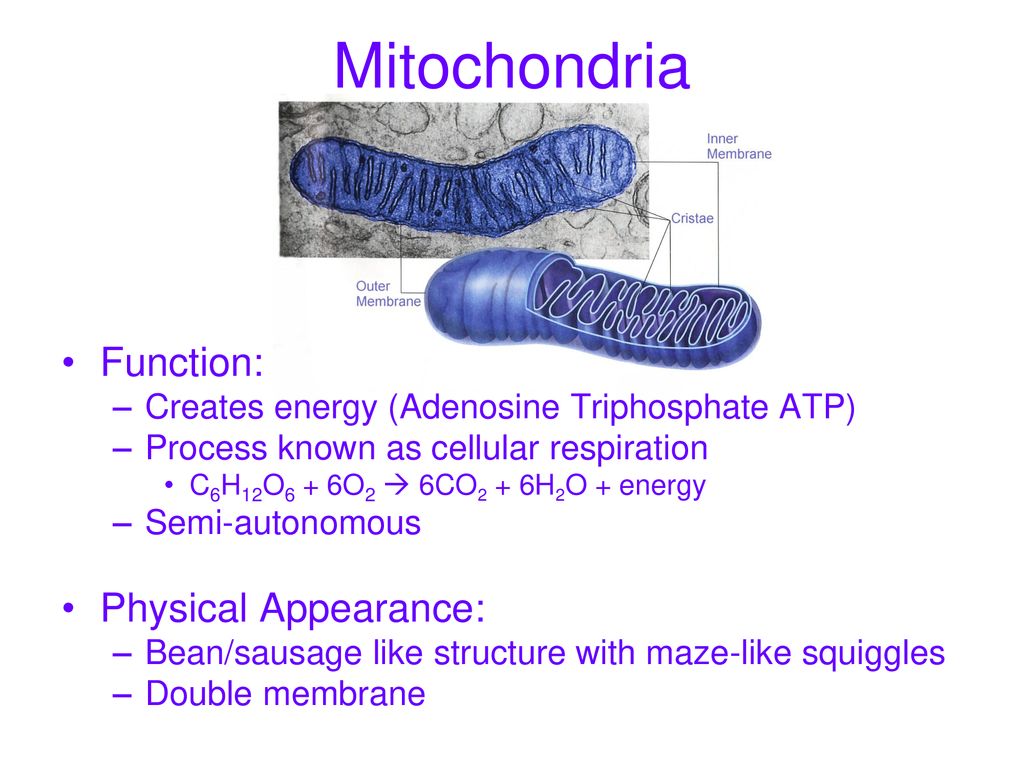 Mitochondria

Inner Membrane

Cristae

Outer Membrane

• Function:
– Creates energy (Adenosine Triphosphate ATP)
– Process known as cellular respiration
• $C_6H_{12}O_6 + 6O_2 \rightarrow 6CO_2 + 6H_2O$ + energy
– Semi-autonomous

• Physical Appearance:
– Bean/sausage like structure with maze-like squiggles
– Double membrane